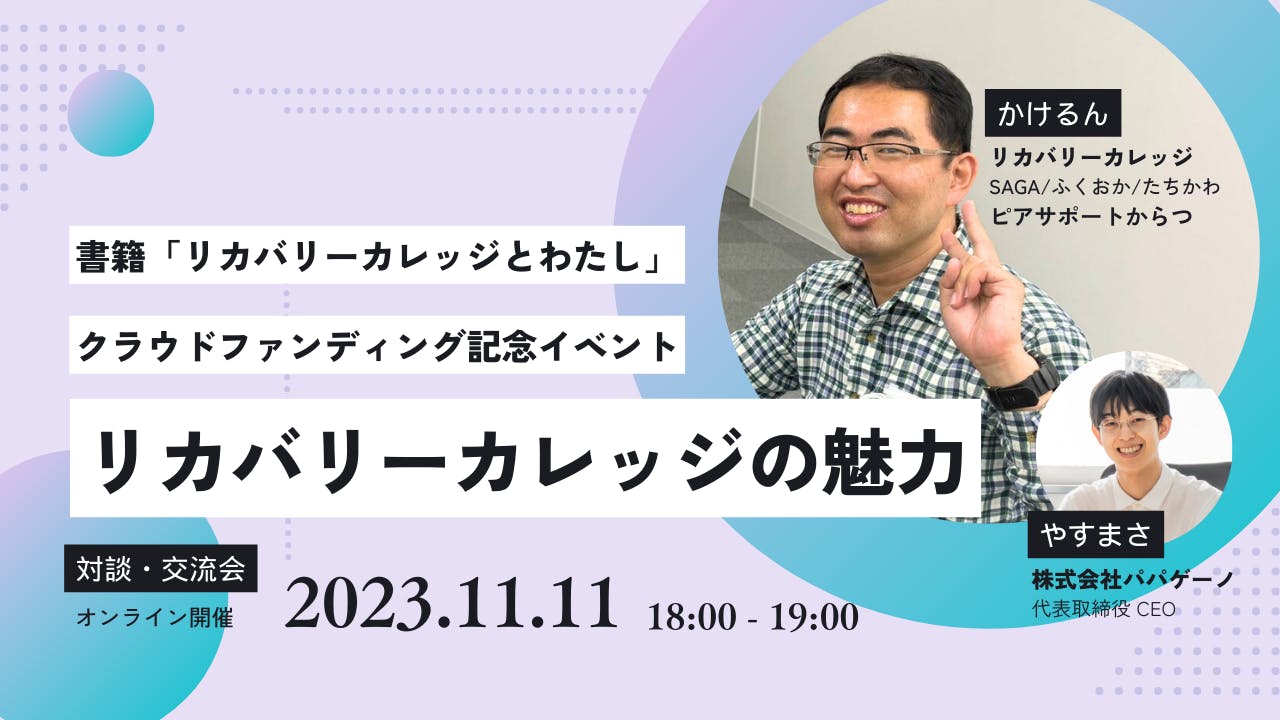 書籍「リカバリーカレッジとわたし」

クラウドファンディング記念イベント

リカバリーカレッジの魅力

対談・交流会

オンライン開催

2023.11.11 18:00 - 19:00

かけるん

リカバリーカレッジ SAGA/ふくおか/たちかわ ピアサポートからつ

やすまさ

株式会社パパゲーノ
代表取締役 CEO